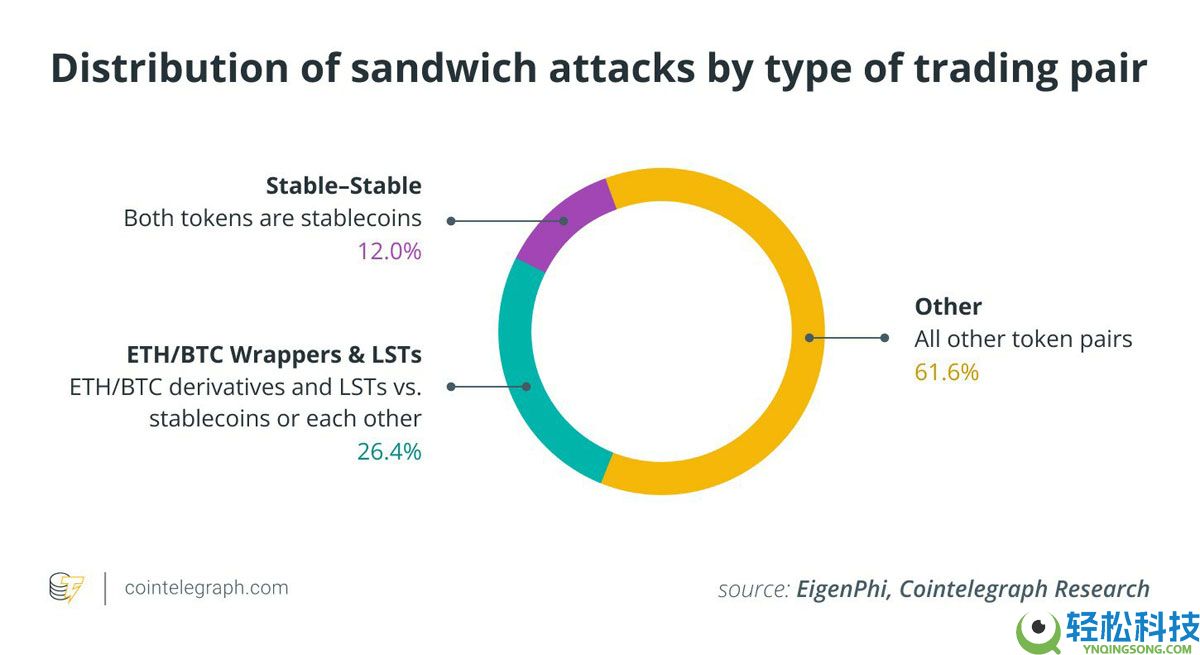 Distribution of sandwich attacks by type of trading pair

Stable–Stable
Both tokens are stablecoins
12.0%

ETH/BTC Wrappers & LSTs
ETH/BTC derivatives and LSTs vs. stablecoins or each other
26.4%

Other
All other token pairs
61.6%

cointelegraph.com

source: EigenPhi, Cointelegraph Research

轻松科技
YNQINGSONG.COM